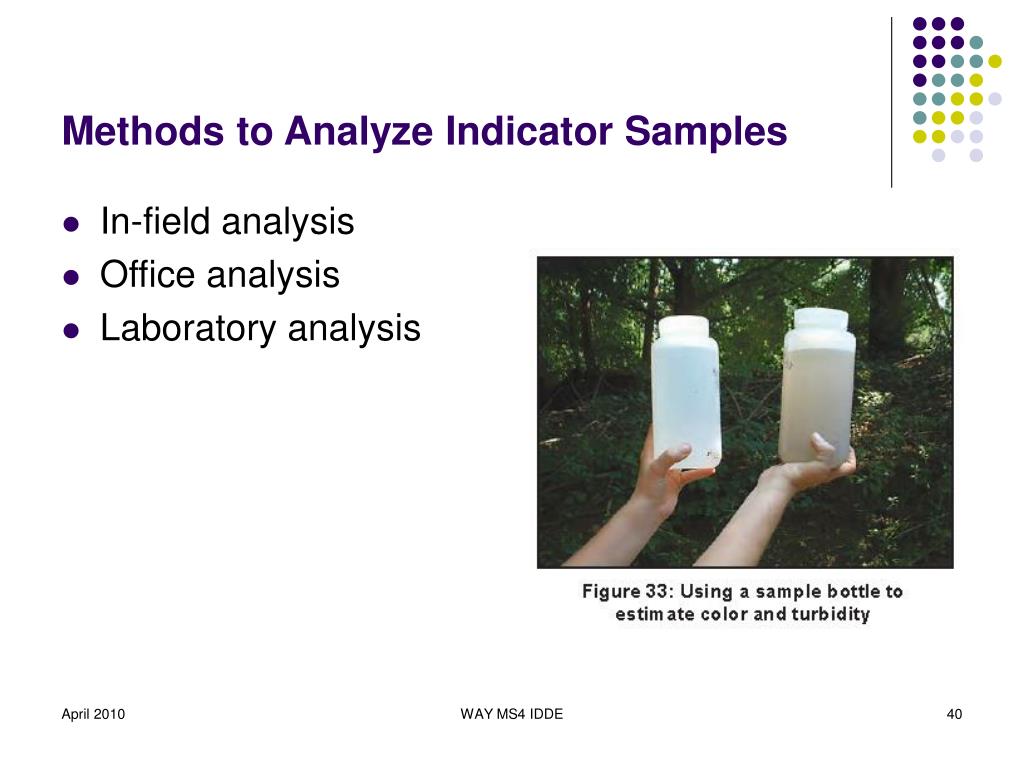 Methods to Analyze Indicator Samples

- In-field analysis
- Office analysis
- Laboratory analysis

Figure 33: Using a sample bottle to estimate color and turbidity

April 2010

WAY MS4 IDDE

40